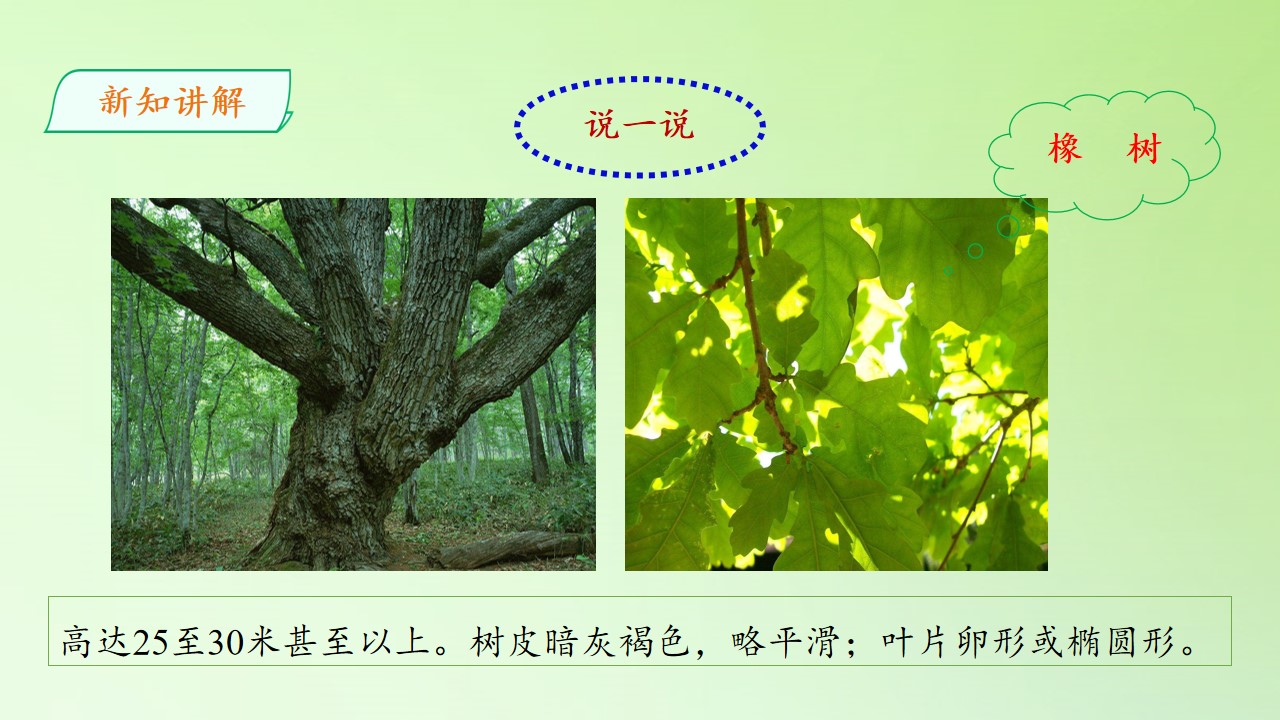 新知讲解

说一说

橡 树

高达25至30米甚至以上。树皮暗灰褐色，略平滑；叶片卵形或椭圆形。